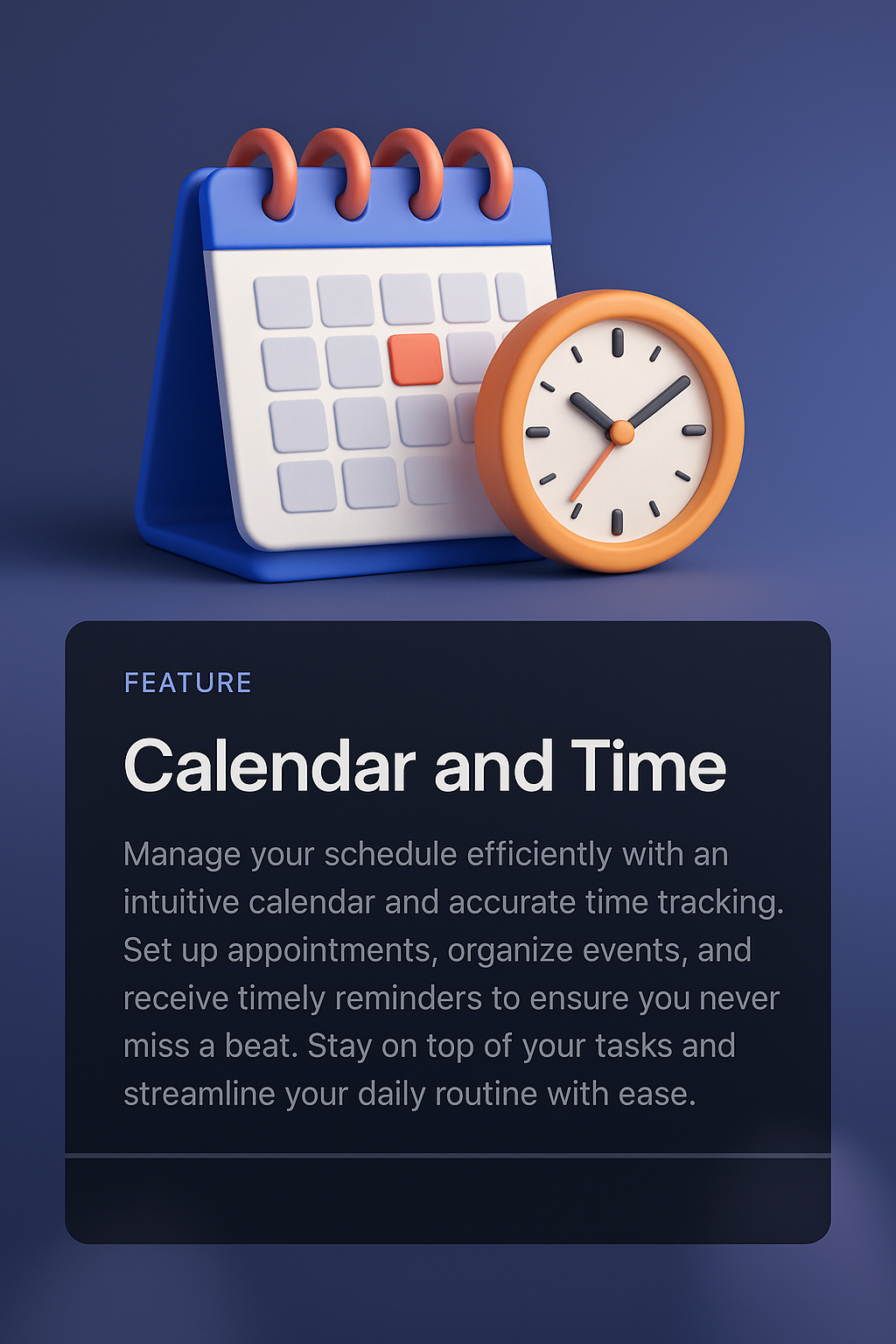 FEATURE

Calendar and Time

Manage your schedule efficiently with an intuitive calendar and accurate time tracking. Set up appointments, organize events, and receive timely reminders to ensure you never miss a beat. Stay on top of your tasks and streamline your daily routine with ease.